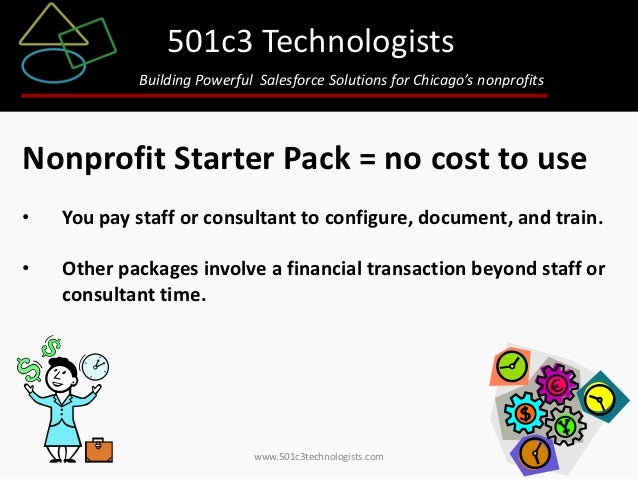 501c3 Technologists

Building Powerful Salesforce Solutions for Chicago's nonprofits

Nonprofit Starter Pack = no cost to use

• You pay staff or consultant to configure, document, and train.

• Other packages involve a financial transaction beyond staff or consultant time.

$ $ $ € ¥

www.501c3technologists.com